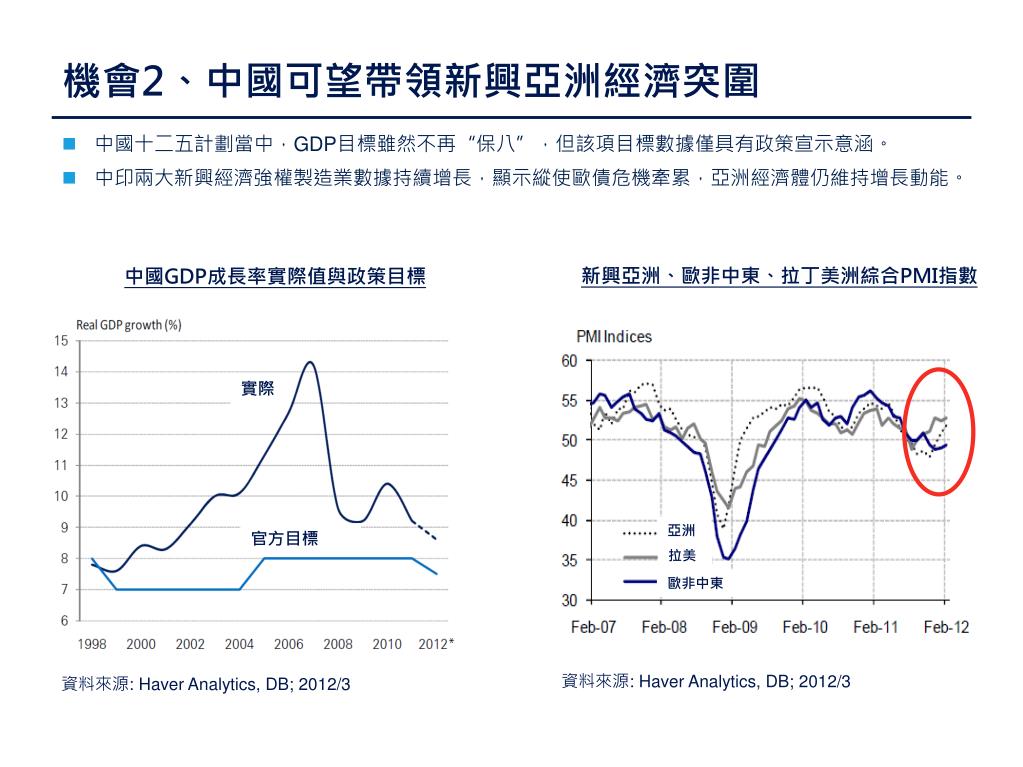 機會2、中國可望帶領新興亞洲經濟突圍

中國十二五計劃當中，GDP目標雖然不再“保八”，但該項目標數據僅具有政策宣示意涵。

中印兩大新興經濟強權製造業數據持續增長，顯示縱使歐債危機牽累，亞洲經濟體仍維持增長動能。

中國GDP成長率實際值與政策目標

Real GDP growth (%)

15
14
13
12
11
10
9
8
7
6

實際

官方目標

1998 2000 2002 2004 2006 2008 2010 2012*

資料來源: Haver Analytics, DB; 2012/3

新興亞洲、歐非中東、拉丁美洲綜合PMI指數

PMI Indices

60
55
50
45
40
35
30

亞洲
拉美
歐非中東

Feb-07 Feb-08 Feb-09 Feb-10 Feb-11 Feb-12

資料來源: Haver Analytics, DB; 2012/3